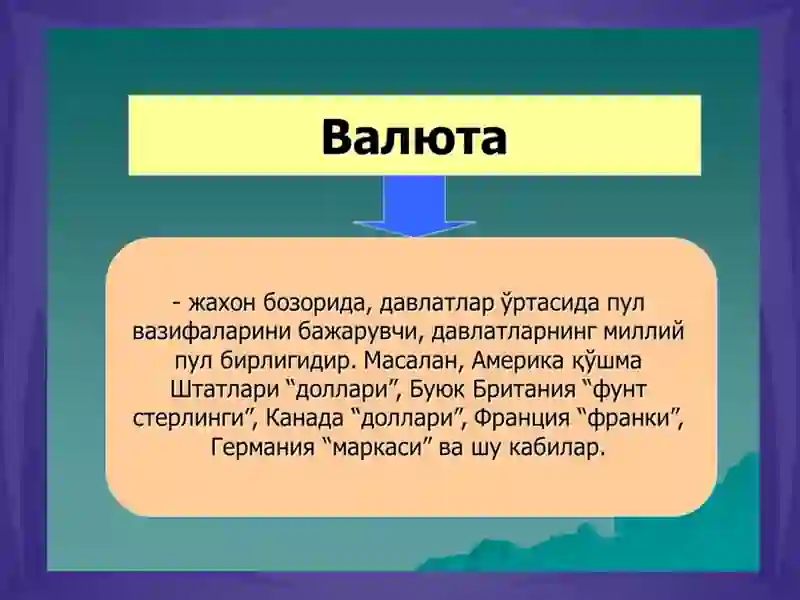 Валюта

- жахон бозорида, давлатлар ўртасида пул вазифаларини бажарувчи, давлатларнинг миллий пул бирлигидир. Масалан, Америка қўшма Штатлари “доллари”, Буюк Британия “фунт стерлинги”, Канада “доллари”, Франция “франки”, Германия “маркаси” ва шу кабилар.